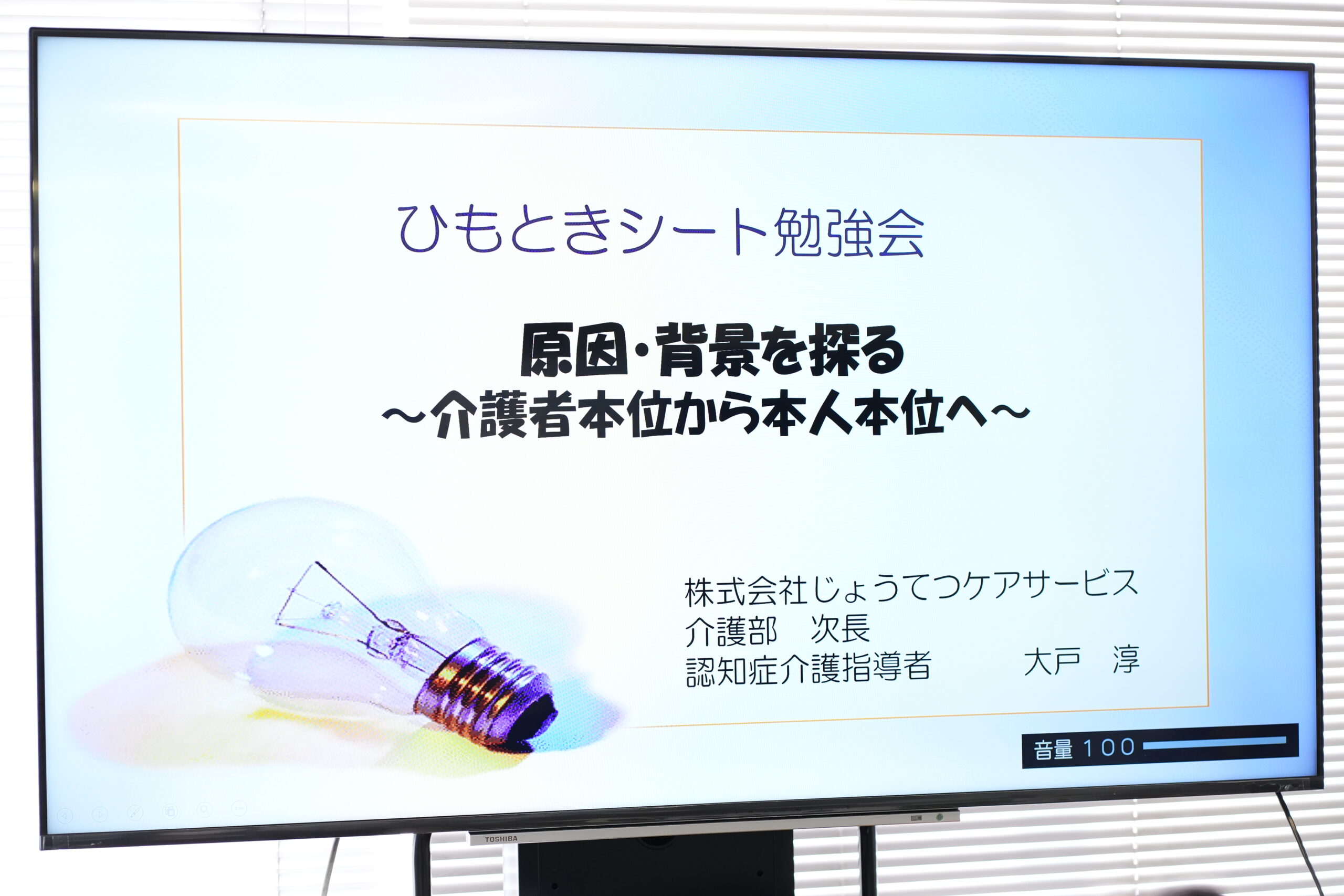 ひもときシート勉強会

原因・背景を探る
～介護者本位から本人本位へ～

株式会社じょうてつケアサービス
介護部　次長
認知症介護指導者　　　大戸　淳

音量 100

TOSHIBA